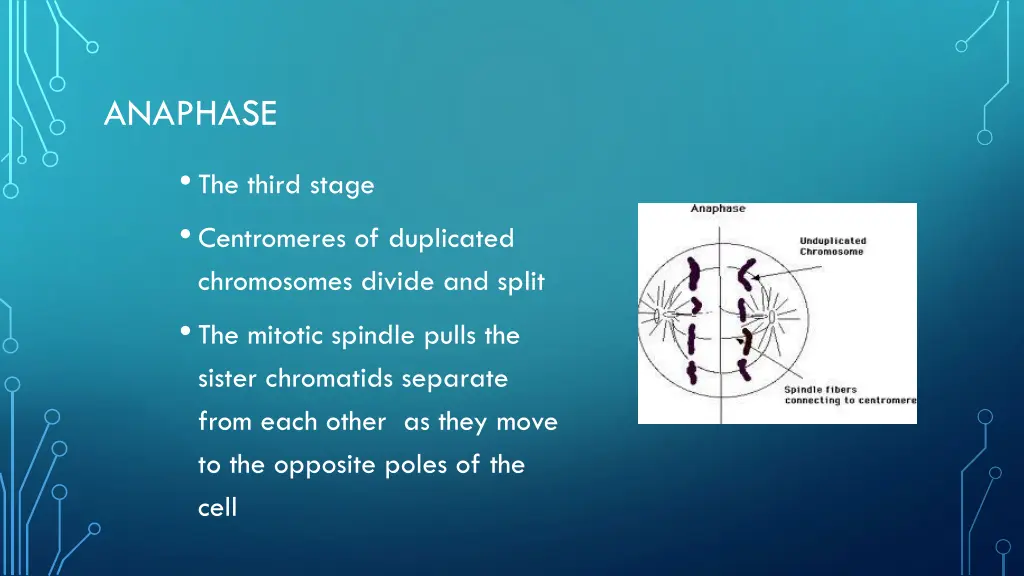 ANAPHASE

• The third stage

• Centromeres of duplicated chromosomes divide and split

• The mitotic spindle pulls the sister chromatids separate from each other as they move to the opposite poles of the cell

Anaphase

Unduplicated Chromosome

Spindle fibers connecting to centromere